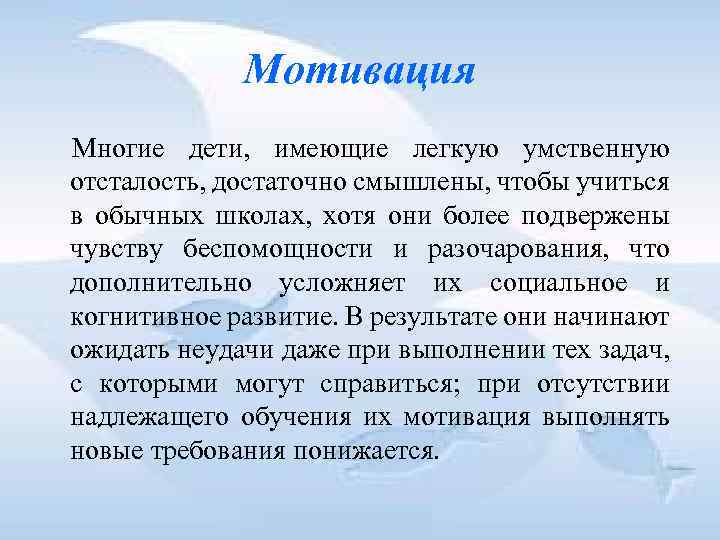 Мотивация

Многие дети, имеющие легкую умственную отсталость, достаточно смышлены, чтобы учиться в обычных школах, хотя они более подвержены чувству беспомощности и разочарования, что дополнительно усложняет их социальное и когнитивное развитие. В результате они начинают ожидать неудачи даже при выполнении тех задач, с которыми могут справиться; при отсутствии надлежащего обучения их мотивация выполнять новые требования понижается.